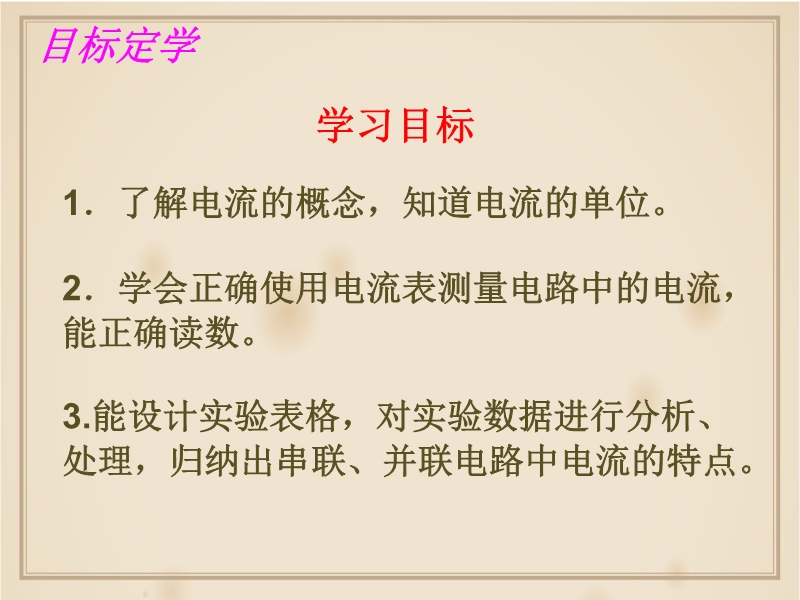 目标定学

学习目标

1．了解电流的概念，知道电流的单位。

2．学会正确使用电流表测量电路中的电流，能正确读数。

3.能设计实验表格，对实验数据进行分析、处理，归纳出串联、并联电路中电流的特点。